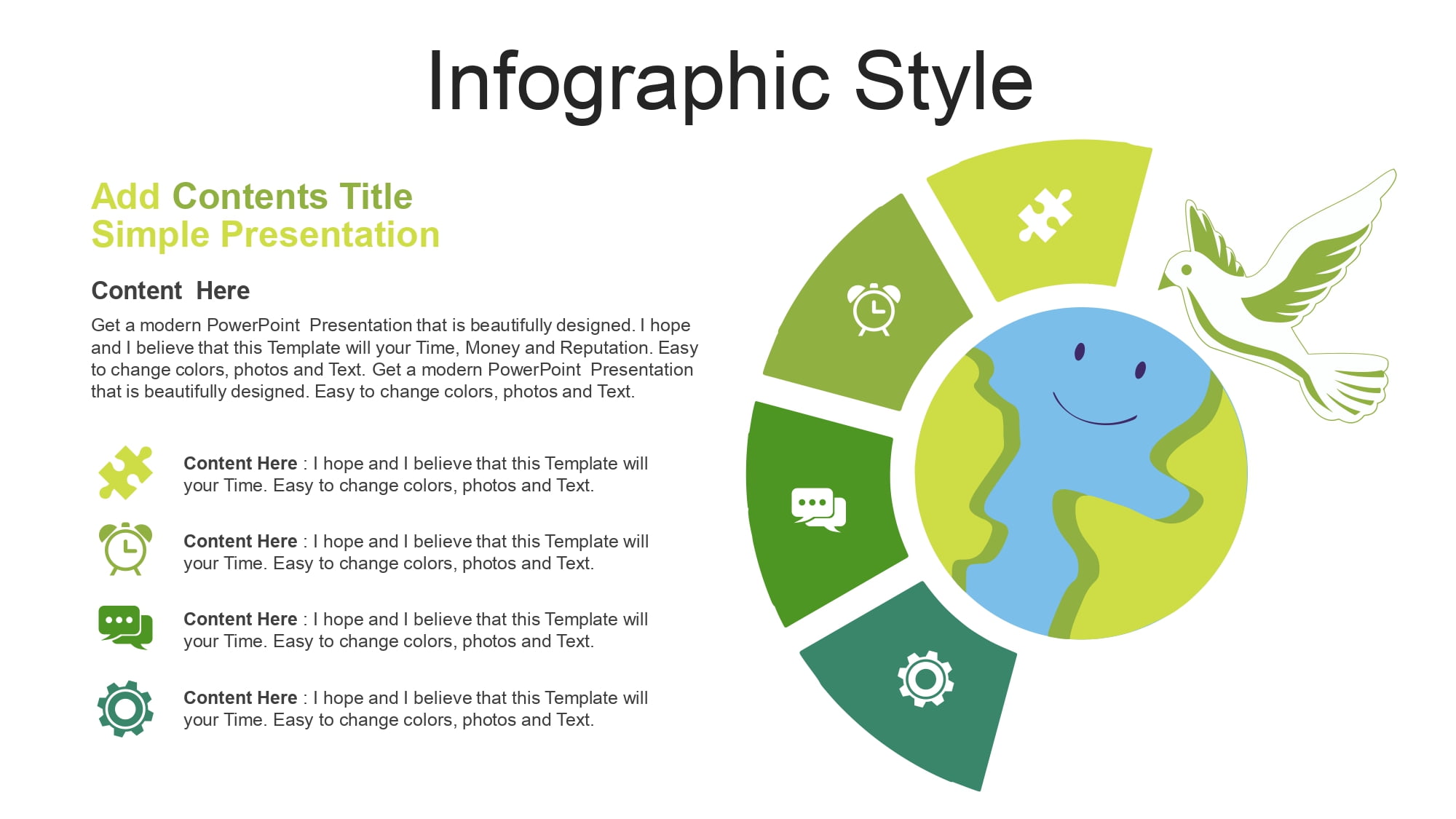 Infographic Style

Add Contents Title
Simple Presentation

Content Here

Get a modern PowerPoint Presentation that is beautifully designed. I hope and I believe that this Template will your Time, Money and Reputation. Easy to change colors, photos and Text. Get a modern PowerPoint Presentation that is beautifully designed. Easy to change colors, photos and Text.

Content Here : I hope and I believe that this Template will your Time. Easy to change colors, photos and Text.

Content Here : I hope and I believe that this Template will your Time. Easy to change colors, photos and Text.

Content Here : I hope and I believe that this Template will your Time. Easy to change colors, photos and Text.

Content Here : I hope and I believe that this Template will your Time. Easy to change colors, photos and Text.